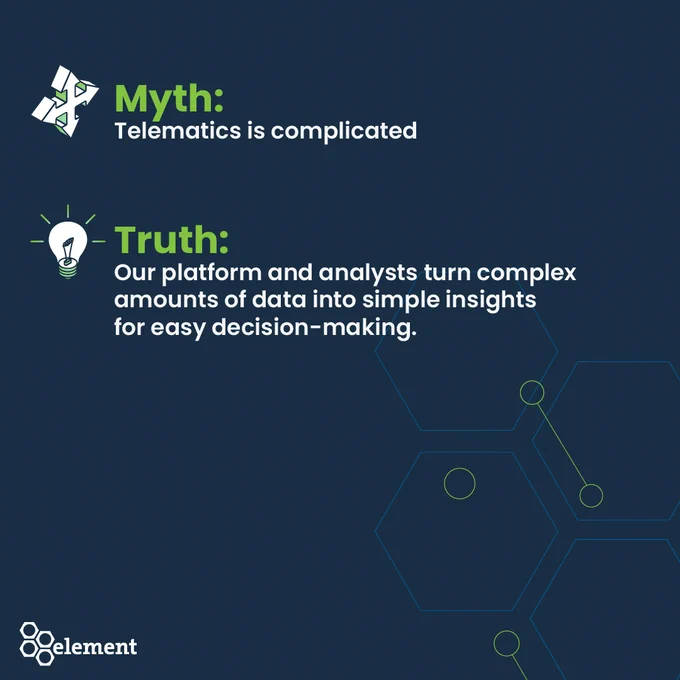 Myth:
Telematics is complicated

Truth:
Our platform and analysts turn complex amounts of data into simple insights for easy decision-making.

element